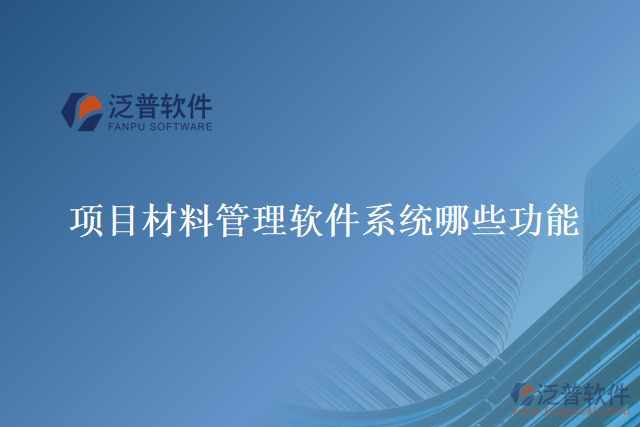 泛普软件
FANPU SOFTWARE

项目材料管理软件系统哪些功能

泛普软件
www.fanpusoft.com